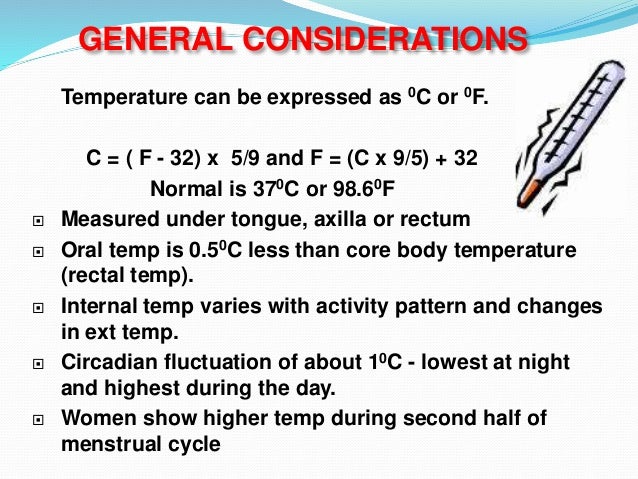 GENERAL CONSIDERATIONS

Temperature can be expressed as $^0$C or $^0$F.

C = ( F - 32) x 5/9 and F = (C x 9/5) + 32

Normal is 37$^0$C or 98.6$^0$F

Measured under tongue, axilla or rectum

Oral temp is 0.5$^0$C less than core body temperature (rectal temp).

Internal temp varies with activity pattern and changes in ext temp.

Circadian fluctuation of about 1$^0$C - lowest at night and highest during the day.

Women show higher temp during second half of menstrual cycle